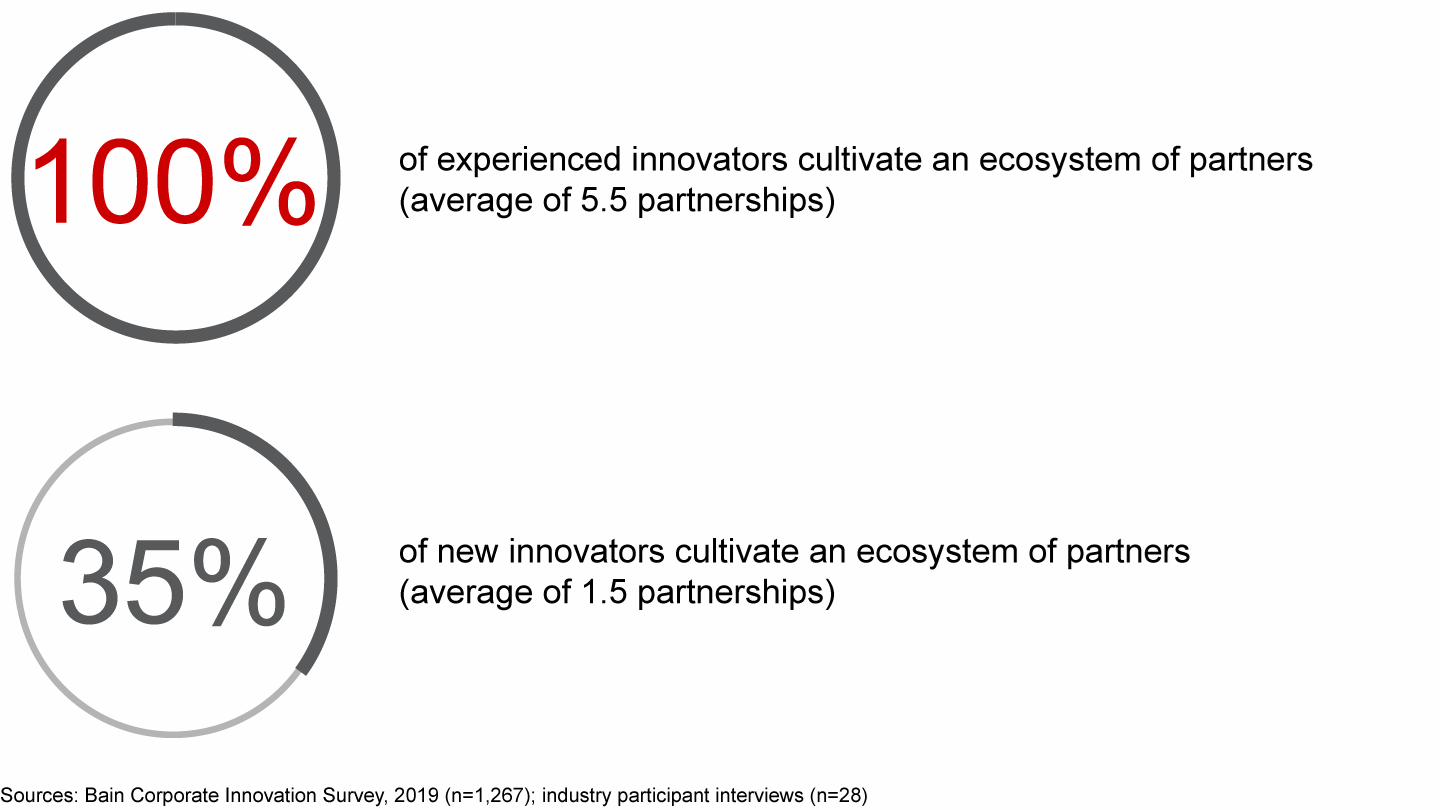 100%

of experienced innovators cultivate an ecosystem of partners (average of 5.5 partnerships)

35%

of new innovators cultivate an ecosystem of partners (average of 1.5 partnerships)

Sources: Bain Corporate Innovation Survey, 2019 (n=1,267); industry participant interviews (n=28)